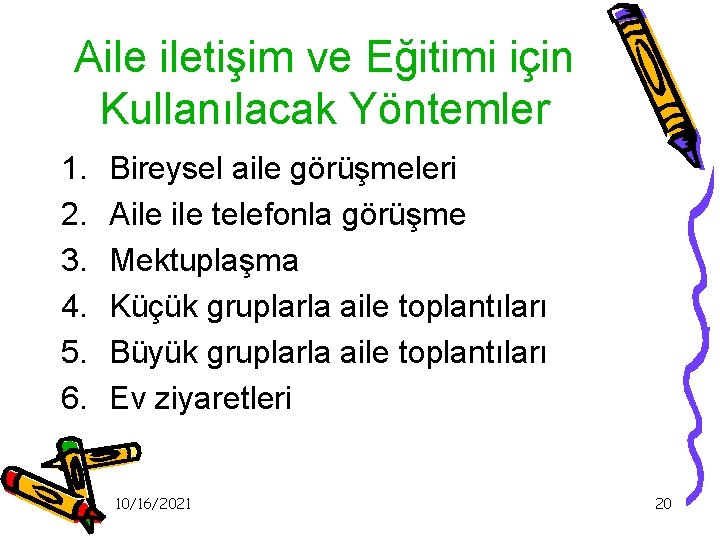 Aile iletişim ve Eğitimi için Kullanılacak Yöntemler

1. Bireysel aile görüşmeleri
2. Aile ile telefonla görüşme
3. Mektuplaşma
4. Küçük gruplarla aile toplantıları
5. Büyük gruplarla aile toplantıları
6. Ev ziyaretleri

10/16/2021

20